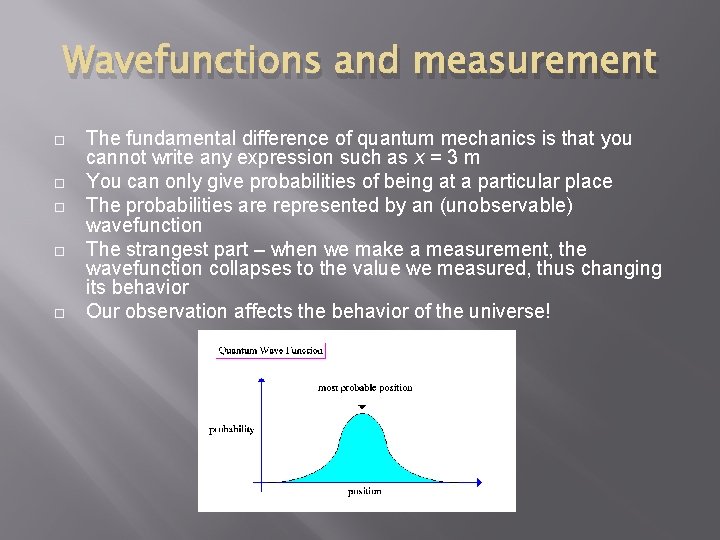 Wavefunctions and measurement

□ The fundamental difference of quantum mechanics is that you cannot write any expression such as $x = 3$ m
□ You can only give probabilities of being at a particular place
□ The probabilities are represented by an (unobservable) wavefunction
□ The strangest part – when we make a measurement, the wavefunction collapses to the value we measured, thus changing its behavior
□ Our observation affects the behavior of the universe!

Quantum Wave Function

most probable position

probability

position